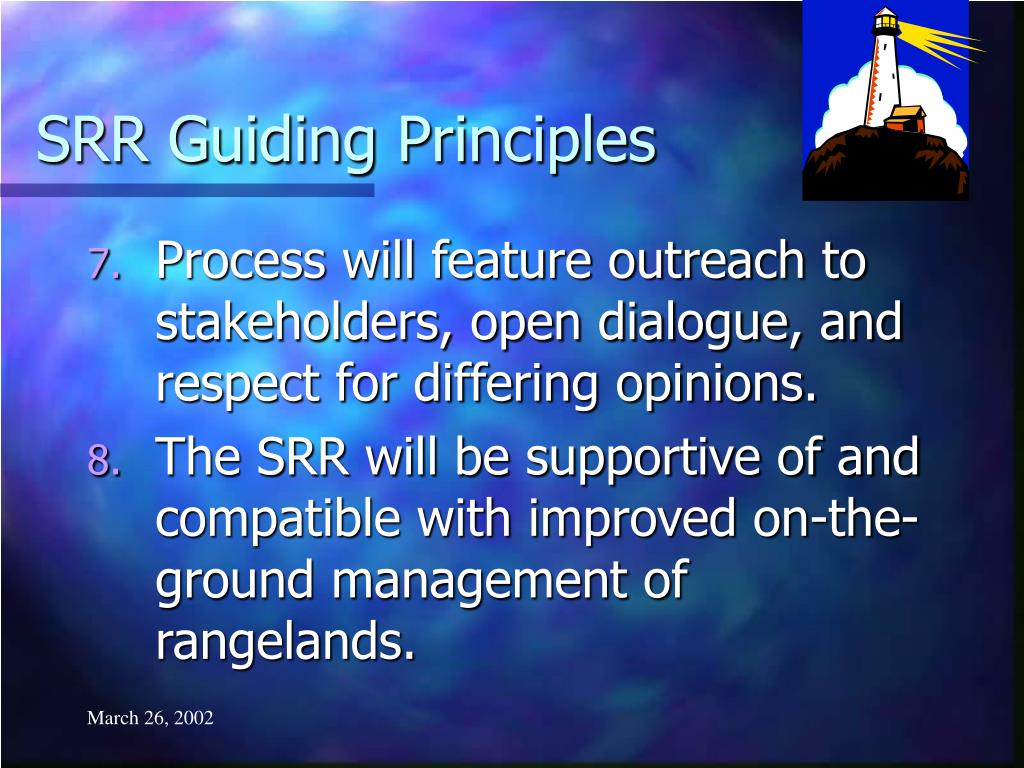 SRR Guiding Principles

7. Process will feature outreach to stakeholders, open dialogue, and respect for differing opinions.

8. The SRR will be supportive of and compatible with improved on-the-ground management of rangelands.

March 26, 2002